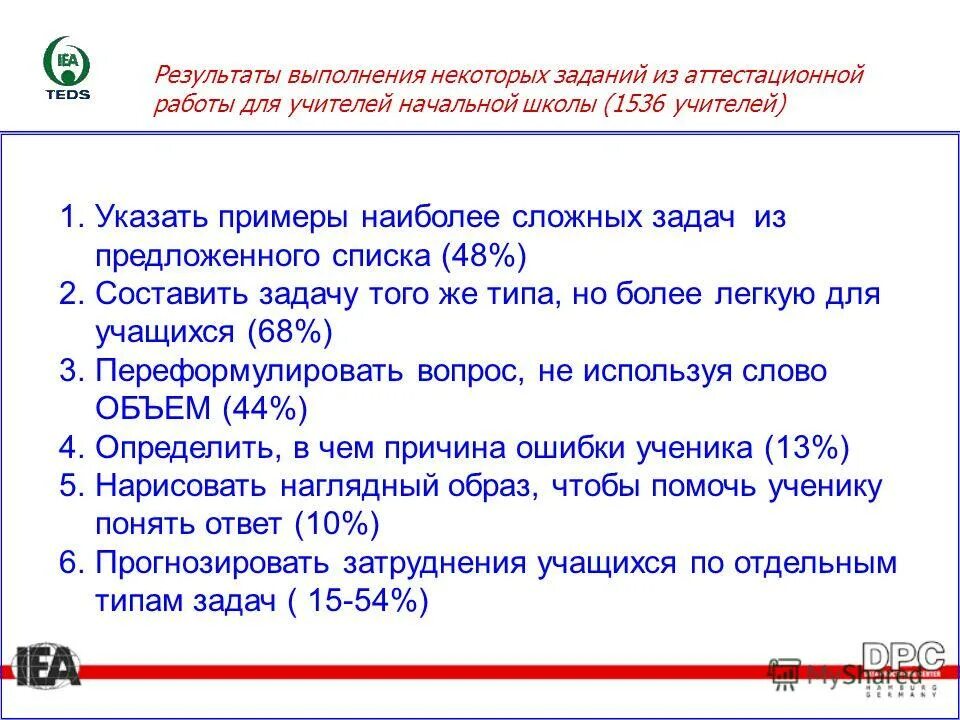 IEA
TEDS

Результаты выполнения некоторых заданий из аттестационной работы для учителей начальной школы (1536 учителей)

1. Указать примеры наиболее сложных задач из предложенного списка (48%)
2. Составить задачу того же типа, но более легкую для учащихся (68%)
3. Переформулировать вопрос, не используя слово ОБЪЕМ (44%)
4. Определить, в чем причина ошибки ученика (13%)
5. Нарисовать наглядный образ, чтобы помочь ученику понять ответ (10%)
6. Прогнозировать затруднения учащихся по отдельным типам задач ( 15-54%)

IEA

MyShared

DPC
HAMBURG
GERMANY